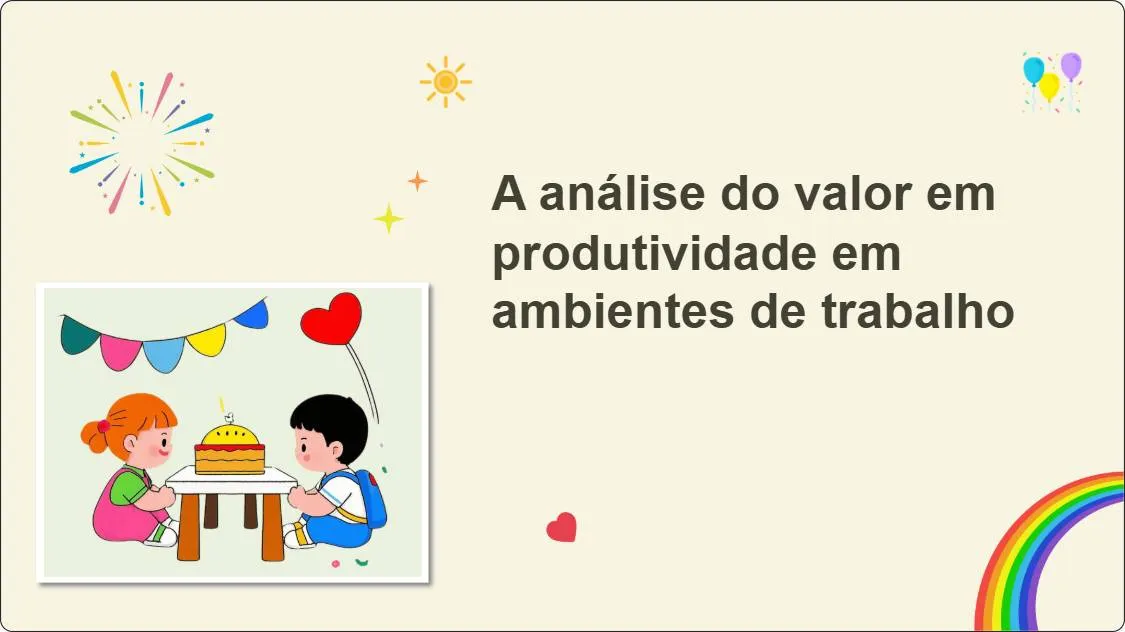 A análise do valor em produtividade em ambientes de trabalho